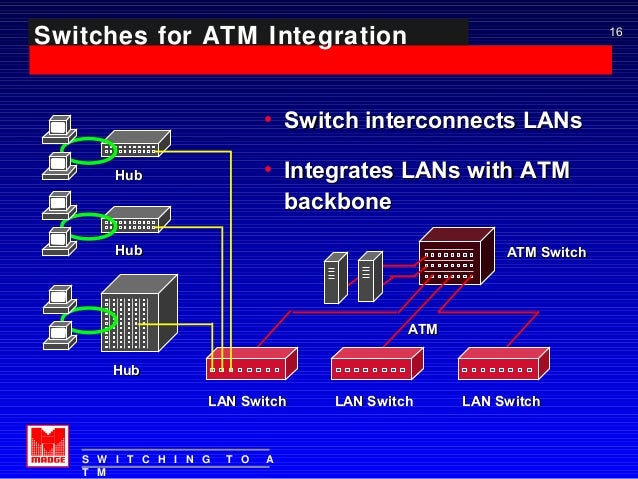 Switches for ATM Integration

16

• Switch interconnects LANs

• Integrates LANs with ATM backbone

Hub

Hub

Hub

ATM Switch

ATM

LAN Switch

LAN Switch

LAN Switch

MADGE

S W I T C H I N G T O A T M